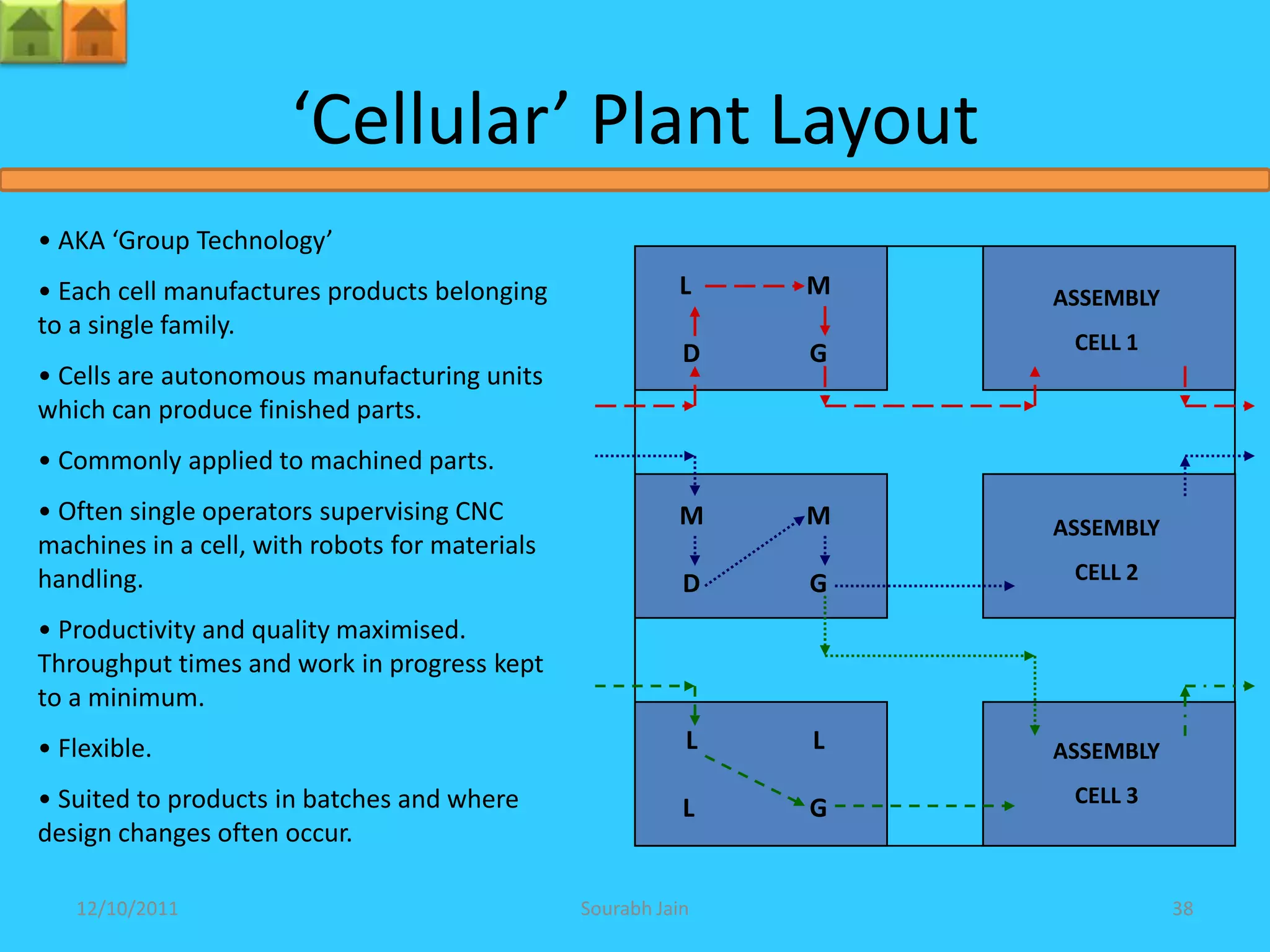 ‘Cellular’ Plant Layout

• AKA ‘Group Technology’

• Each cell manufactures products belonging to a single family.

• Cells are autonomous manufacturing units which can produce finished parts.

• Commonly applied to machined parts.

• Often single operators supervising CNC machines in a cell, with robots for materials handling.

• Productivity and quality maximised. Throughput times and work in progress kept to a minimum.

• Flexible.

• Suited to products in batches and where design changes often occur.

L M
D G

ASSEMBLY
CELL 1

M M
D G

ASSEMBLY
CELL 2

L L
L G

ASSEMBLY
CELL 3

12/10/2011 Sourabh Jain 38